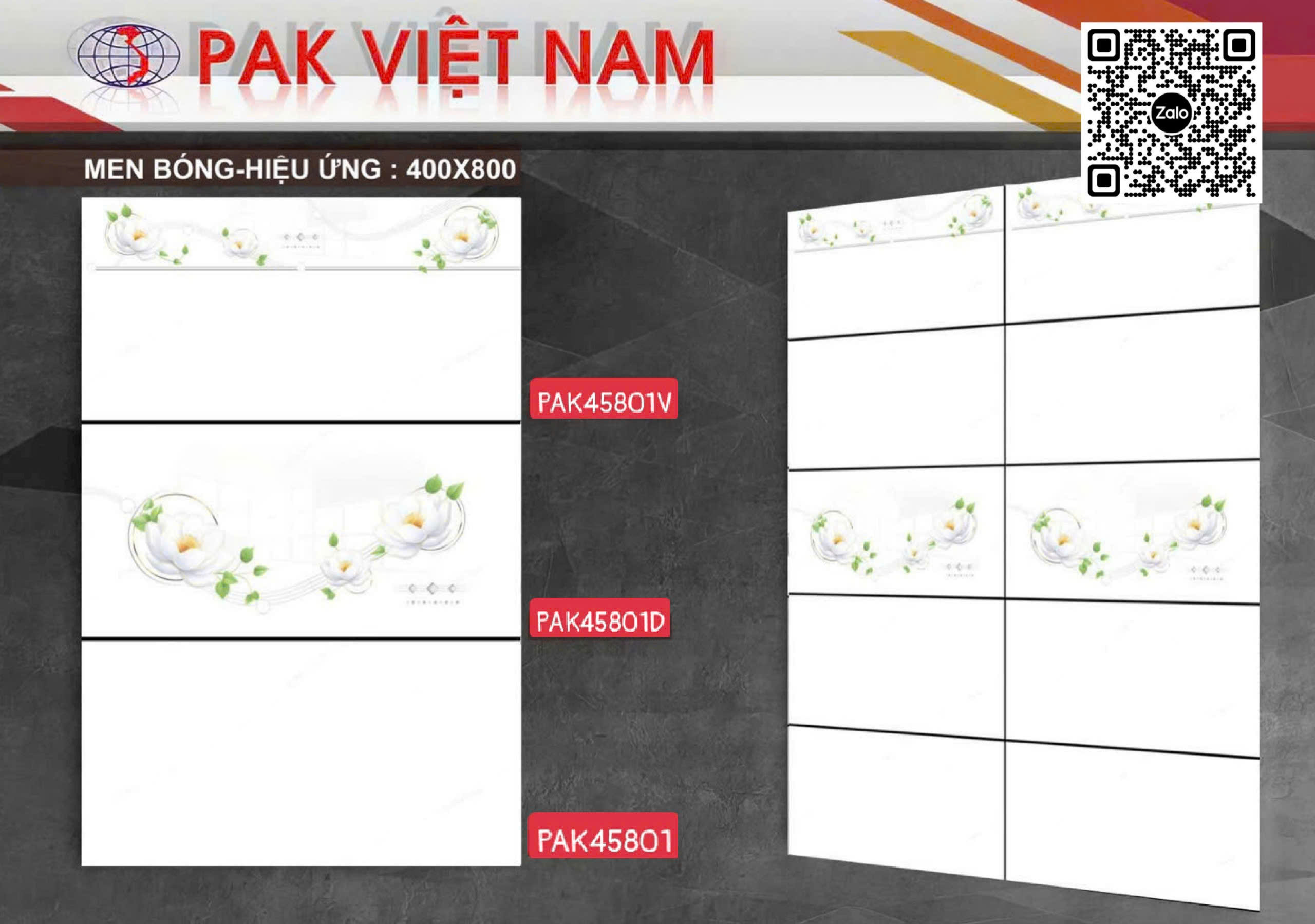 PAK VIỆT NAM

Zalo

MEN BÓNG-HIỆU ỨNG : 400X800

PAK45801V

PAK45801D

PAK45801